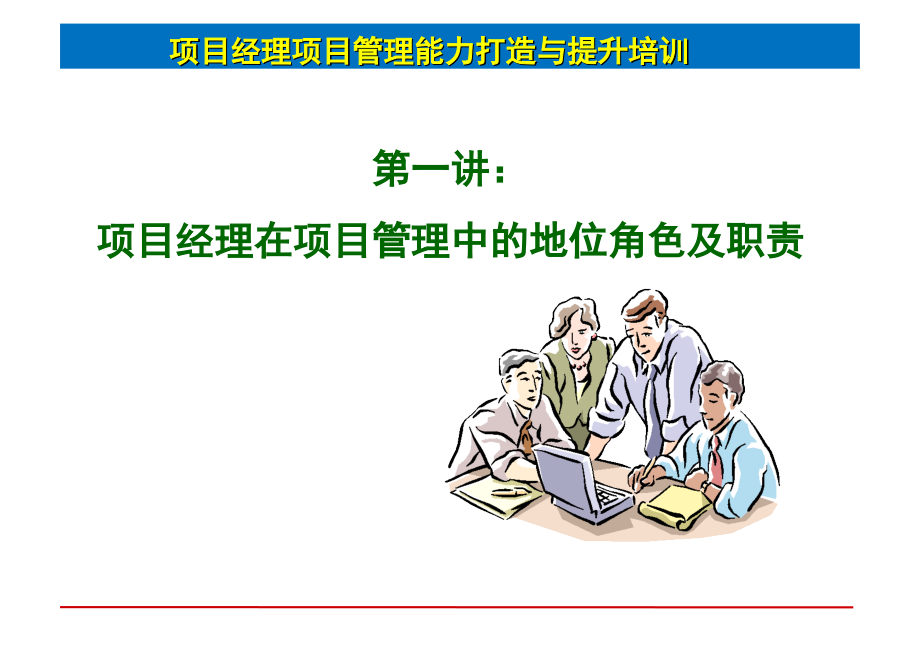 项目经理项目管理能力打造与提升培训

第一讲：

项目经理在项目管理中的地位角色及职责